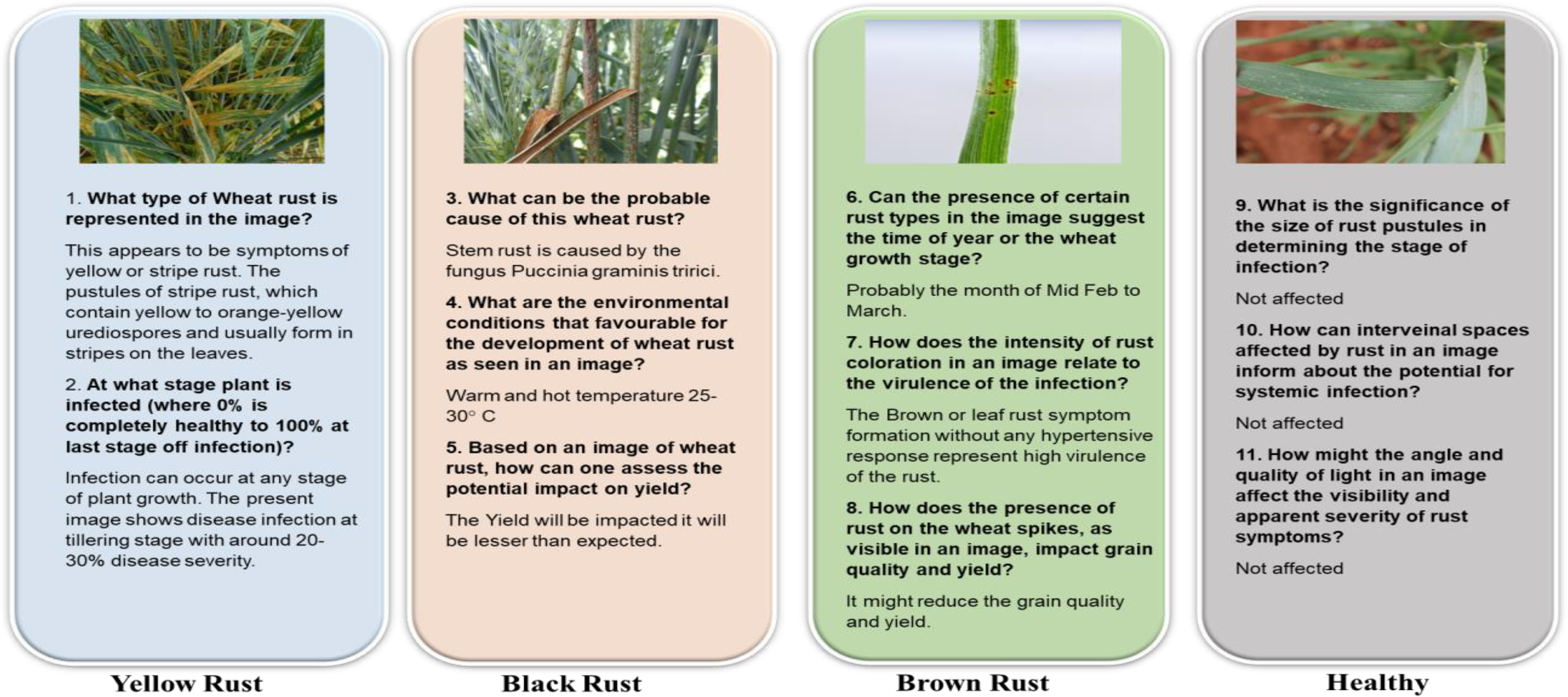 1. What type of Wheat rust is represented in the image?

This appears to be symptoms of yellow or stripe rust. The pustules of stripe rust, which contain yellow to orange-yellow urediospores and usually form in stripes on the leaves.

2. At what stage plant is infected (where 0% is completely healthy to 100% at last stage off infection)?

Infection can occur at any stage of plant growth. The present image shows disease infection at tillering stage with around 20-30% disease severity.

Yellow Rust

3. What can be the probable cause of this wheat rust?

Stem rust is caused by the fungus Puccinia graminis tririci.

4. What are the environmental conditions that favourable for the development of wheat rust as seen in an image?

Warm and hot temperature 25-30° C

5. Based on an image of wheat rust, how can one assess the potential impact on yield?

The Yield will be impacted it will be lesser than expected.

Black Rust

6. Can the presence of certain rust types in the image suggest the time of year or the wheat growth stage?

Probably the month of Mid Feb to March.

7. How does the intensity of rust coloration in an image relate to the virulence of the infection?

The Brown or leaf rust symptom formation without any hypertensive response represent high virulence of the rust.

8. How does the presence of rust on the wheat spikes, as visible in an image, impact grain quality and yield?

It might reduce the grain quality and yield.

Brown Rust

9. What is the significance of the size of rust pustules in determining the stage of infection?

Not affected

10. How can interveinal spaces affected by rust in an image inform about the potential for systemic infection?

Not affected

11. How might the angle and quality of light in an image affect the visibility and apparent severity of rust symptoms?

Not affected

Healthy